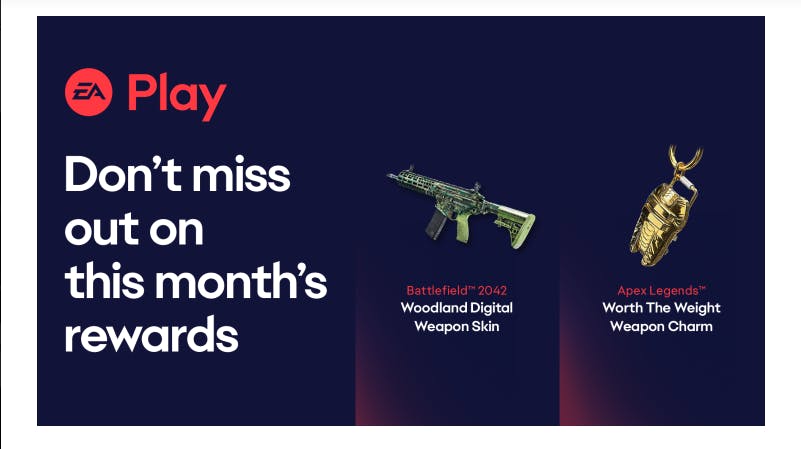 EA Play

Don't miss out on this month's rewards

Battlefield™ 2042
Woodland Digital Weapon Skin

Apex Legends™
Worth The Weight Weapon Charm